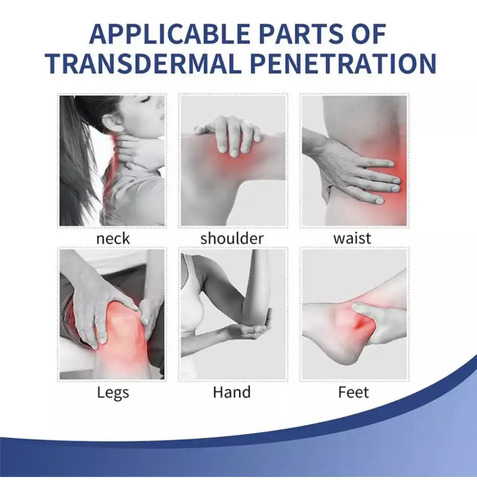 APPLICABLE PARTS OF TRANSDERMAL PENETRATION

neck

shoulder

waist

Legs

Hand

Feet